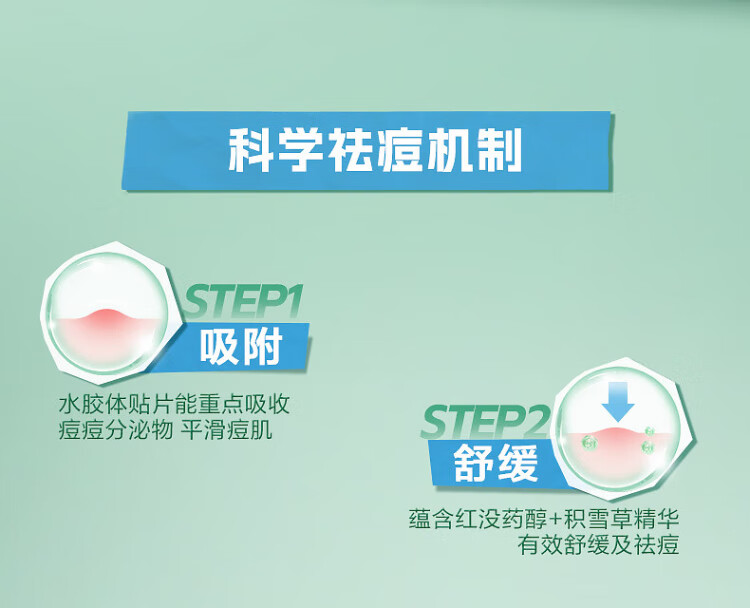 科学祛痘机制

STEP1
吸附
水胶体贴片能重点吸收痘痘分泌物 平滑痘肌

STEP2
舒缓
蕴含红没药醇+积雪草精华
有效舒缓及祛痘